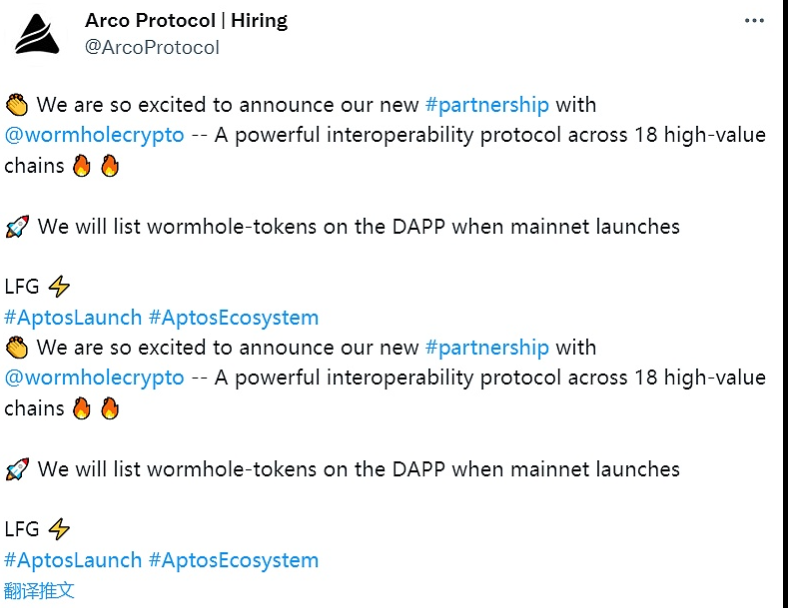 Arco Protocol | Hiring
@ArcoProtocol

👏 We are so excited to announce our new #partnership with @wormholecrypto -- A powerful interoperability protocol across 18 high-value chains 🔥🔥

🚀 We will list wormhole-tokens on the DAPP when mainnet launches

LFG ⚡
#AptosLaunch #AptosEcosystem
👏 We are so excited to announce our new #partnership with @wormholecrypto -- A powerful interoperability protocol across 18 high-value chains 🔥🔥

🚀 We will list wormhole-tokens on the DAPP when mainnet launches

LFG ⚡
#AptosLaunch #AptosEcosystem
翻译推文